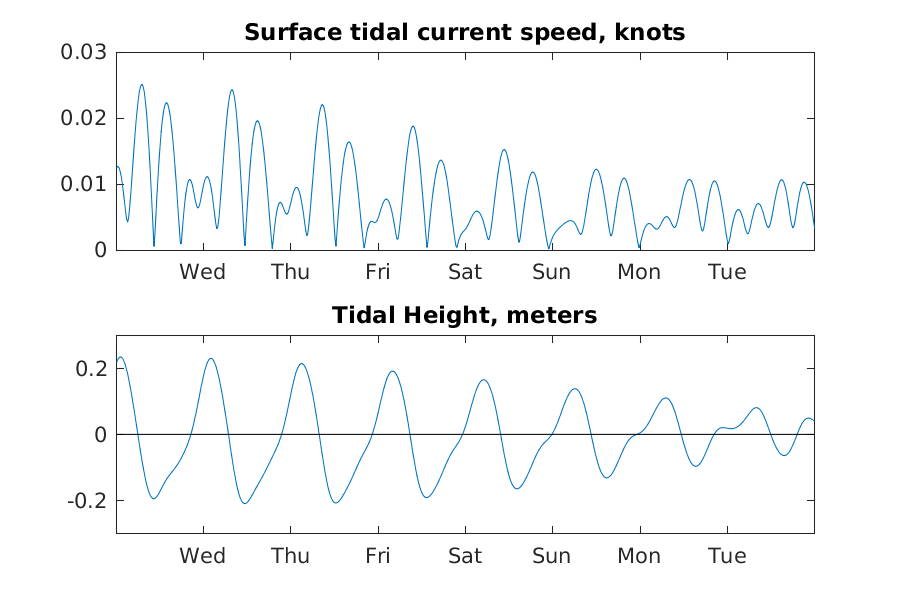 Surface tidal current speed, knots

0.03
0.02
0.01
0

Wed Thu Fri Sat Sun Mon Tue

Tidal Height, meters

0.2
0
-0.2

Wed Thu Fri Sat Sun Mon Tue